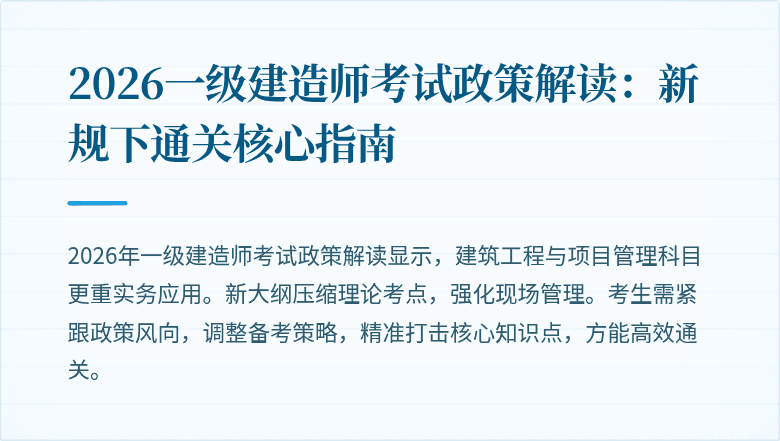 2026一级建造师考试政策解读：新规下通关核心指南

2026年一级建造师考试政策解读显示，建筑工程与项目管理科目更重实务应用。新大纲压缩理论考点，强化现场管理。考生需紧跟政策风向，调整备考策略，精准打击核心知识点，方能高效通关。